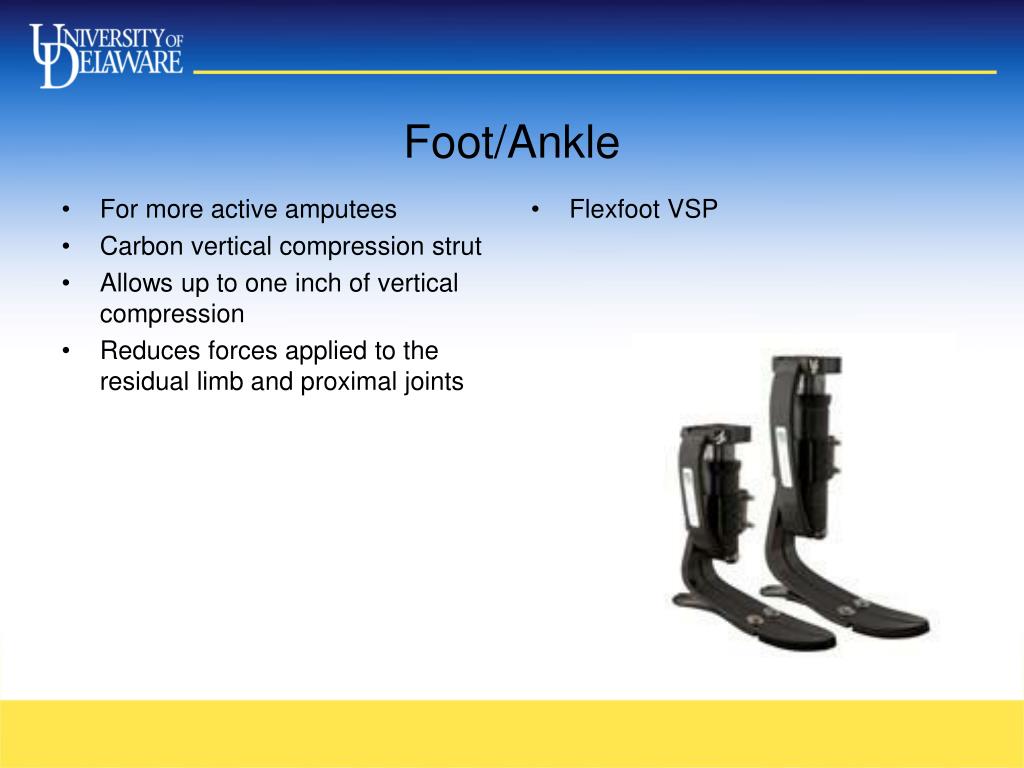 UNIVERSITY OF DELAWARE

Foot/Ankle

• For more active amputees
• Carbon vertical compression strut
• Allows up to one inch of vertical compression
• Reduces forces applied to the residual limb and proximal joints

• Flexfoot VSP